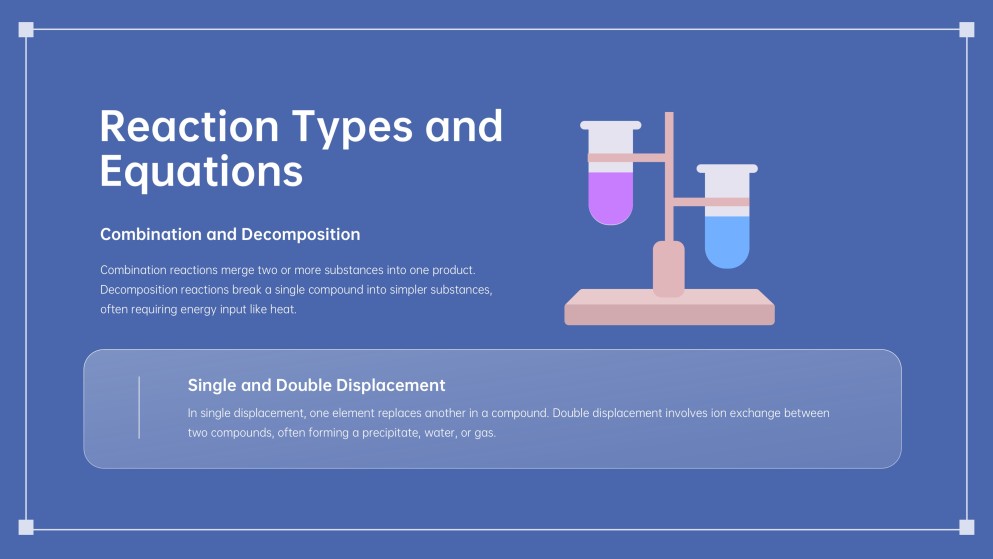 Reaction Types and Equations

Combination and Decomposition

Combination reactions merge two or more substances into one product. Decomposition reactions break a single compound into simpler substances, often requiring energy input like heat.

Single and Double Displacement

In single displacement, one element replaces another in a compound. Double displacement involves ion exchange between two compounds, often forming a precipitate, water, or gas.